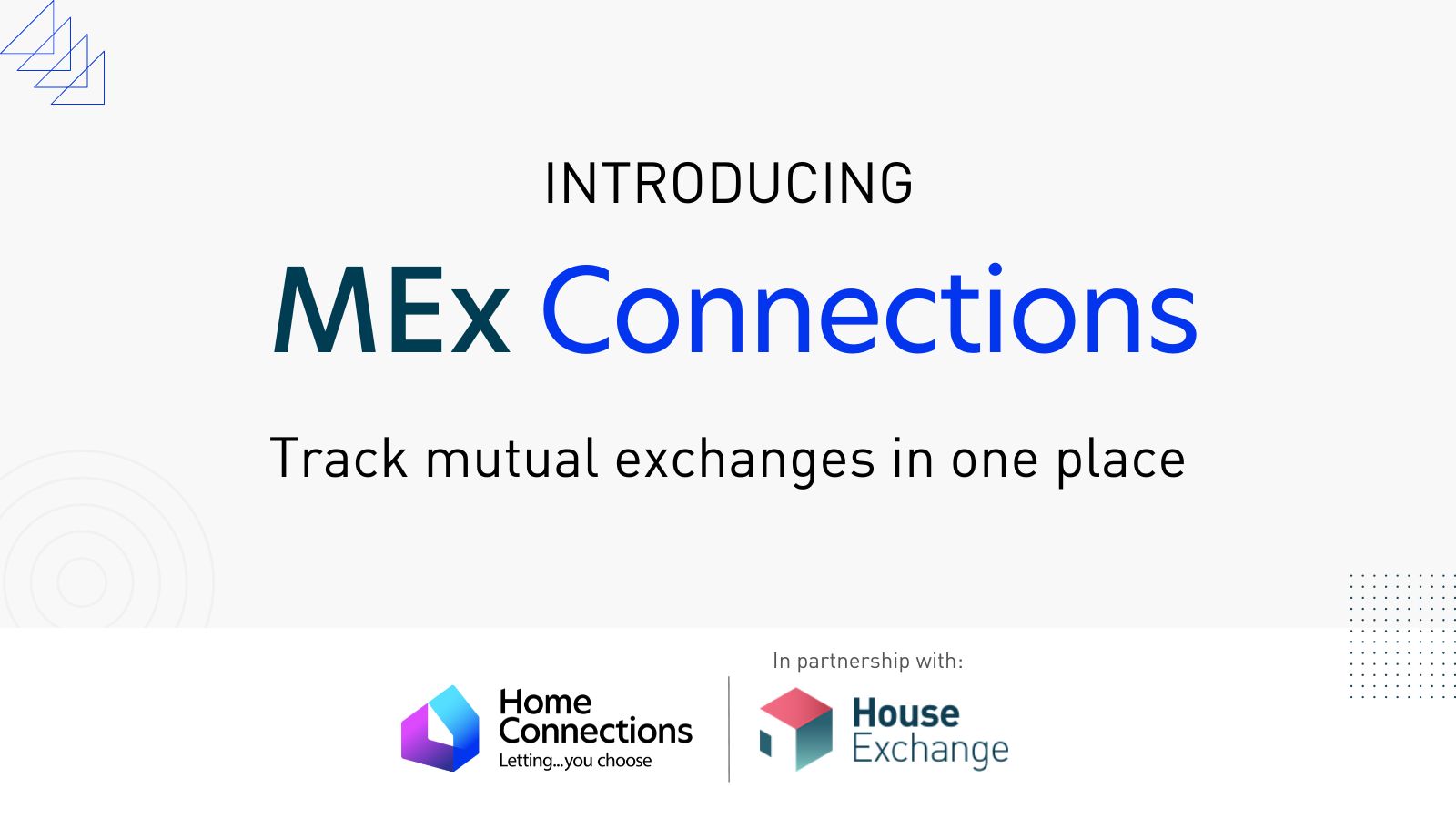 INTRODUCING

MEx Connections

Track mutual exchanges in one place

Home Connections
Letting...you choose

In partnership with:

House Exchange